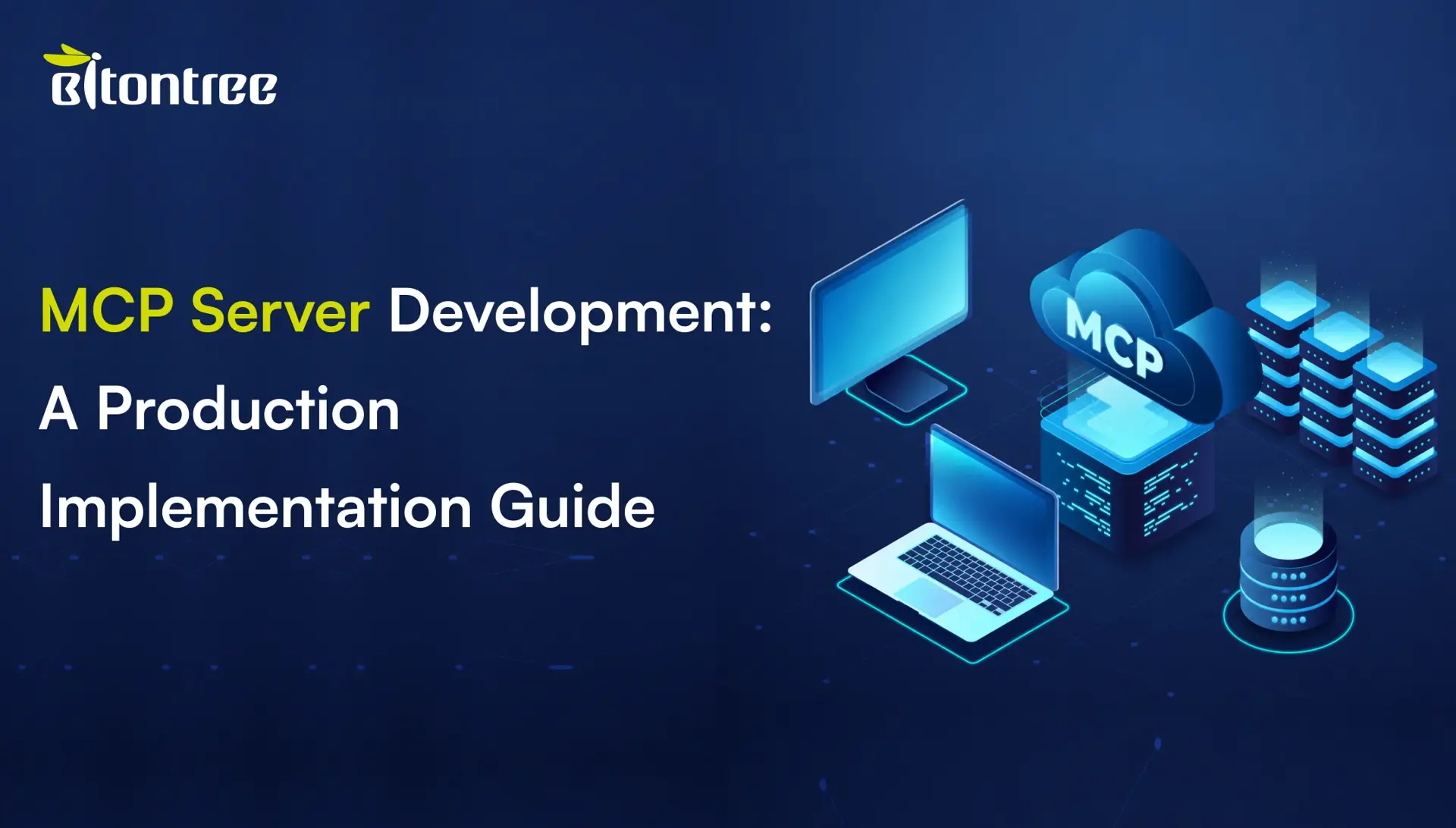 Bitontree

MCP Server Development: A Production Implementation Guide

MCP